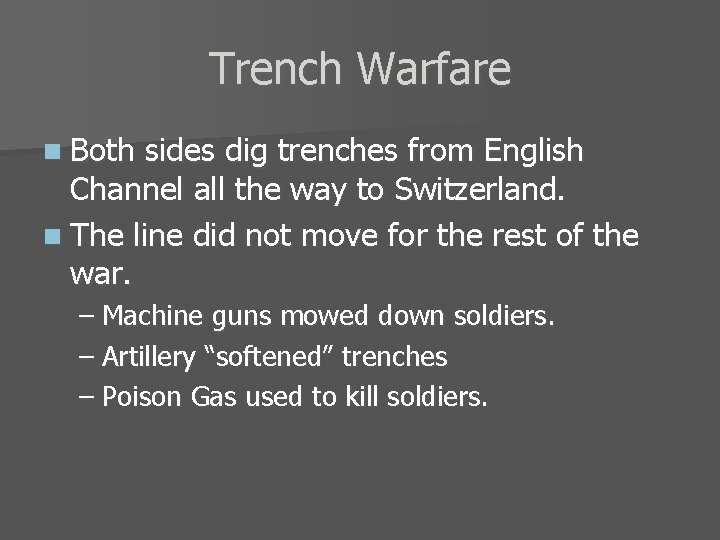 Trench Warfare

Both sides dig trenches from English Channel all the way to Switzerland.

The line did not move for the rest of the war.

– Machine guns mowed down soldiers.

– Artillery “softened” trenches

– Poison Gas used to kill soldiers.